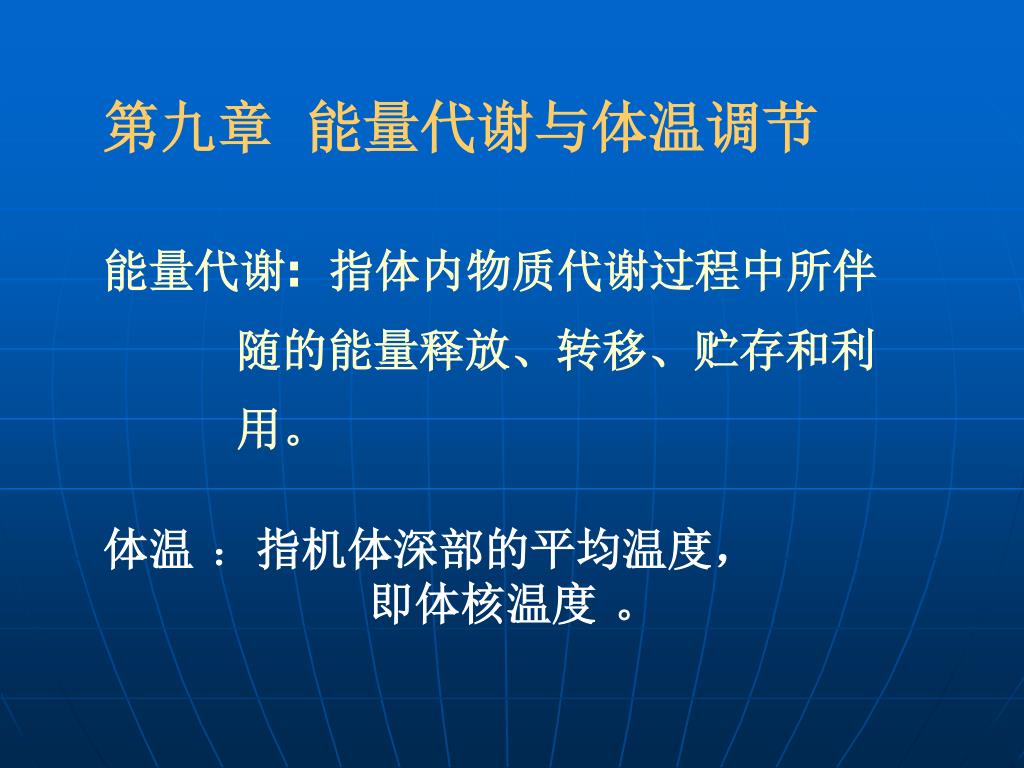 第九章 能量代谢与体温调节

能量代谢：指体内物质代谢过程中所伴随的能量释放、转移、贮存和利用。

体温 ：指机体深部的平均温度，即体核温度 。